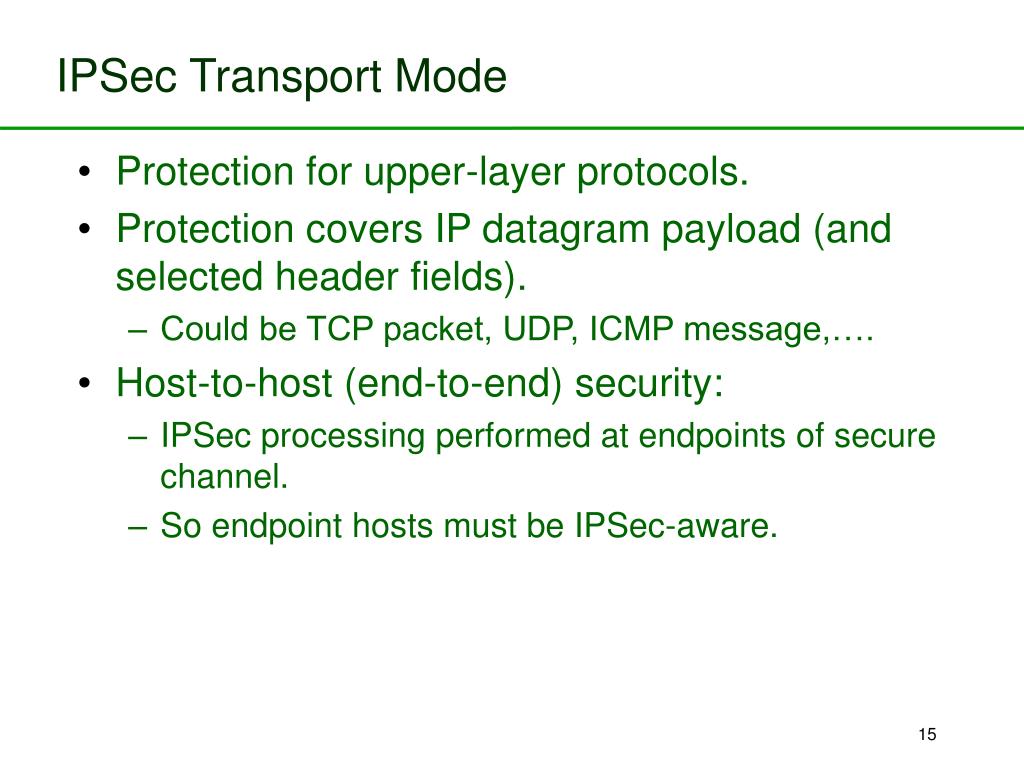 IPSec Transport Mode

• Protection for upper-layer protocols.
• Protection covers IP datagram payload (and selected header fields).
– Could be TCP packet, UDP, ICMP message,….
• Host-to-host (end-to-end) security:
– IPSec processing performed at endpoints of secure channel.
– So endpoint hosts must be IPSec-aware.

15